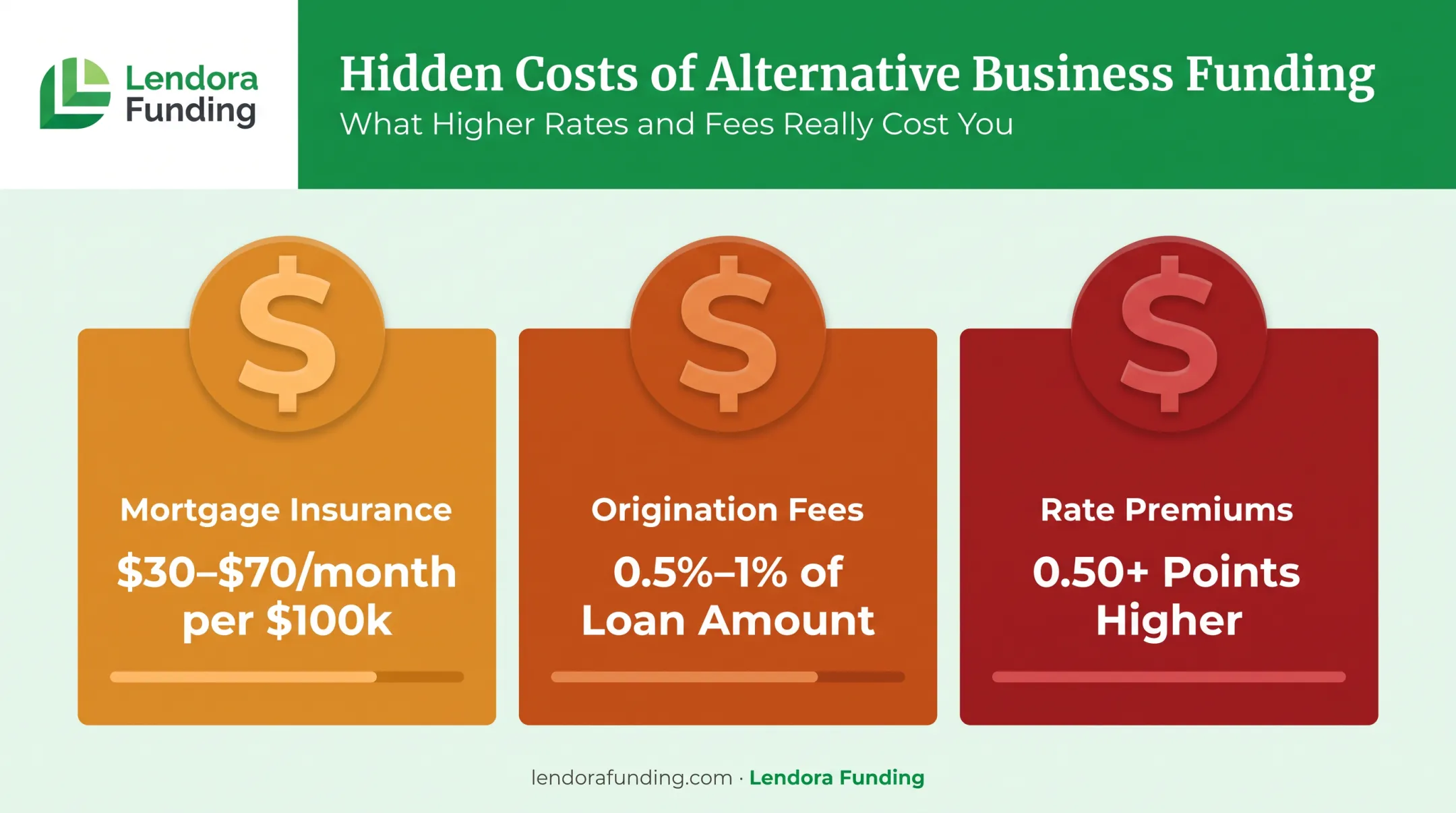 Lendora Funding

Hidden Costs of Alternative Business Funding

What Higher Rates and Fees Really Cost You

$

Mortgage Insurance

\$30–\$70/month per \$100k

$

Origination Fees

0.5%–1% of Loan Amount

$

Rate Premiums

0.50+ Points Higher

lendorafunding.com · Lendora Funding